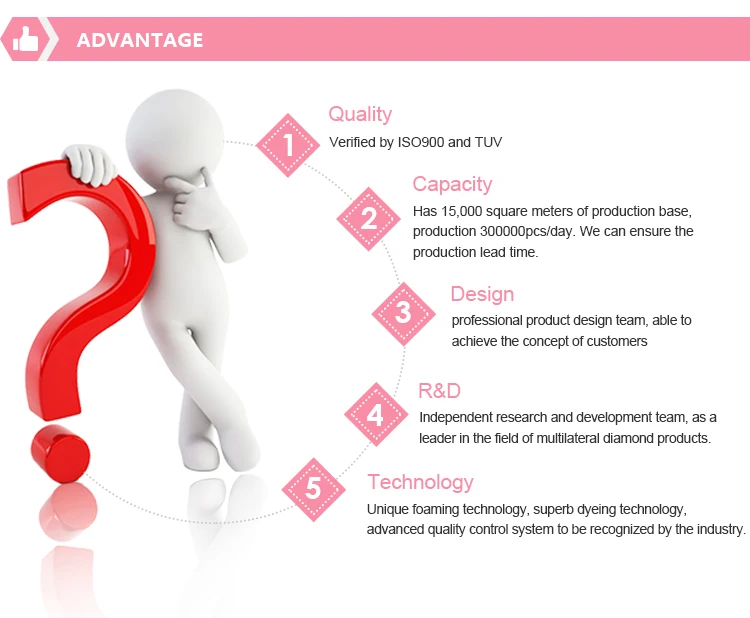 ADVANTAGE

1
Quality
Verified by ISO900 and TUV

2
Capacity
Has 15,000 square meters of production base, production 300000pcs/day. We can ensure the production lead time.

3
Design
professional product design team, able to achieve the concept of customers

4
R&D
Independent research and development team, as a leader in the field of multilateral diamond products.

5
Technology
Unique foaming technology, superb dyeing technology, advanced quality control system to be recognized by the industry.